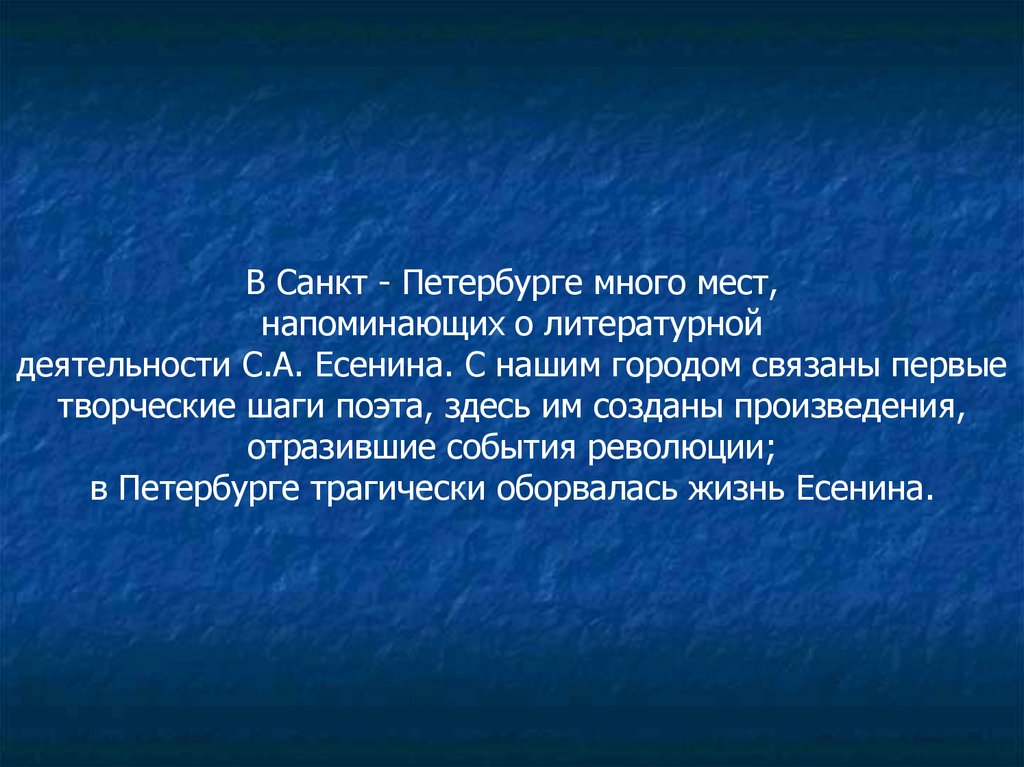 В Санкт - Петербурге много мест, напоминающих о литературной деятельности С.А. Есенина. С нашим городом связаны первые творческие шаги поэта, здесь им созданы произведения, отразившие события революции;
в Петербурге трагически оборвалась жизнь Есенина.